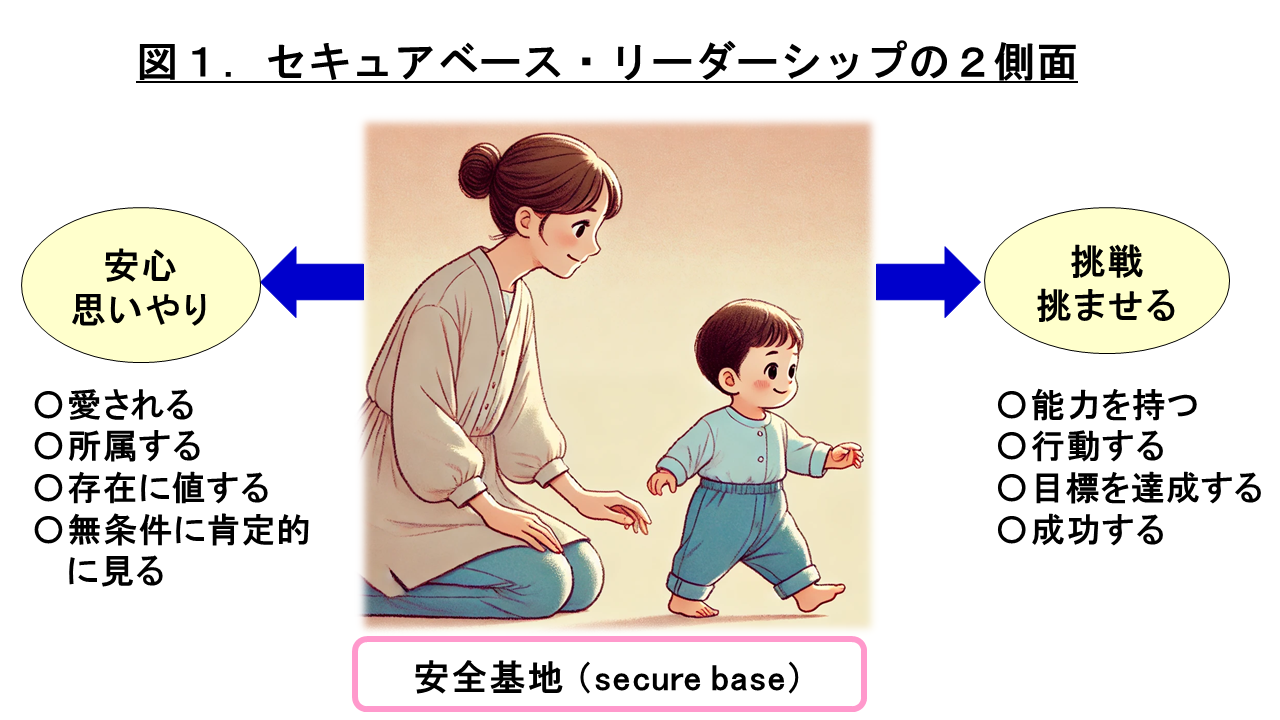 図１．セキュアベース・リーダーシップの２側面

安心
思いやり

〇愛される
〇所属する
〇存在に値する
〇無条件に肯定的に見る

挑戦
挑ませる

〇能力を持つ
〇行動する
〇目標を達成する
〇成功する

安全基地（secure base）